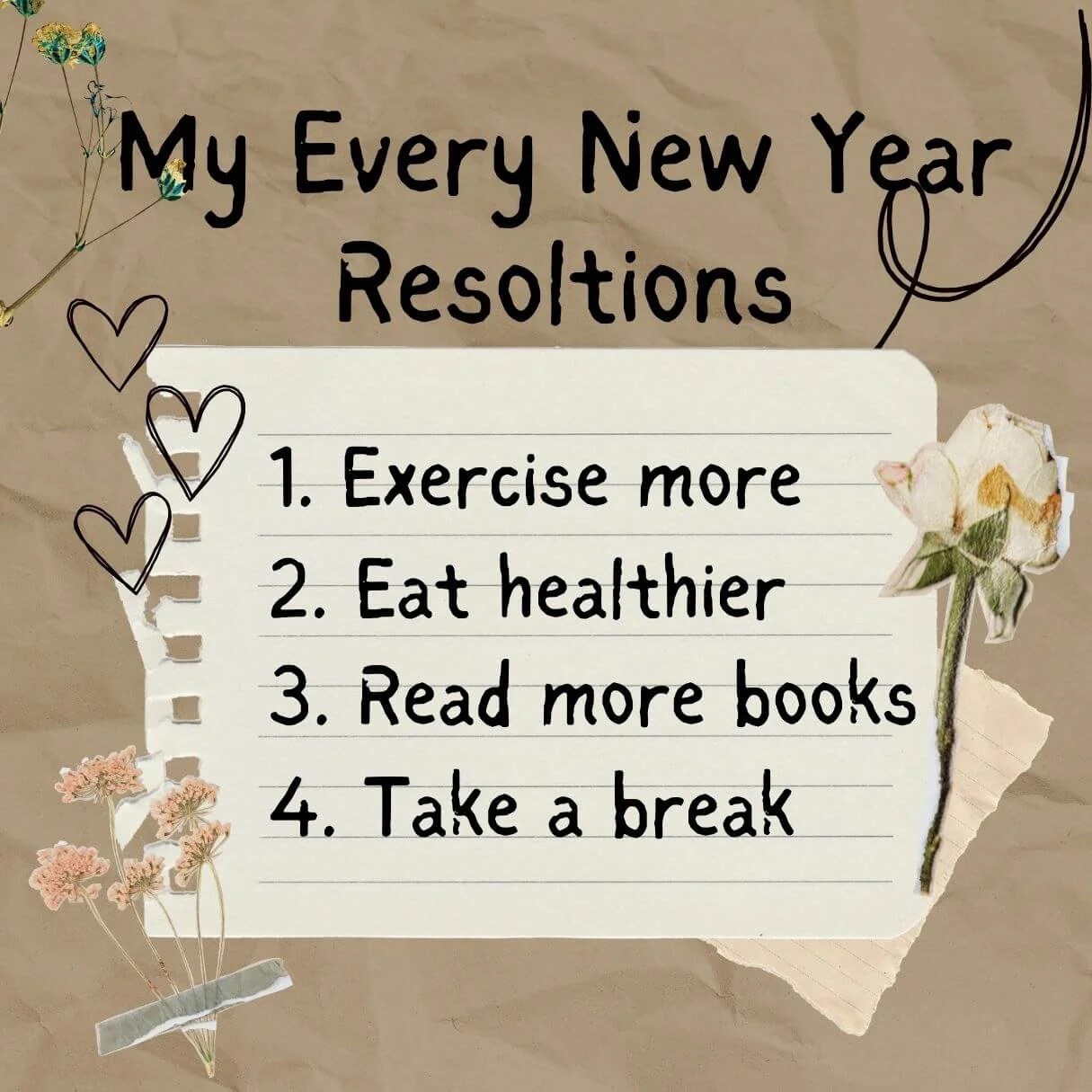 My Every New Year Resoltions

1. Exercise more
2. Eat healthier
3. Read more books
4. Take a break